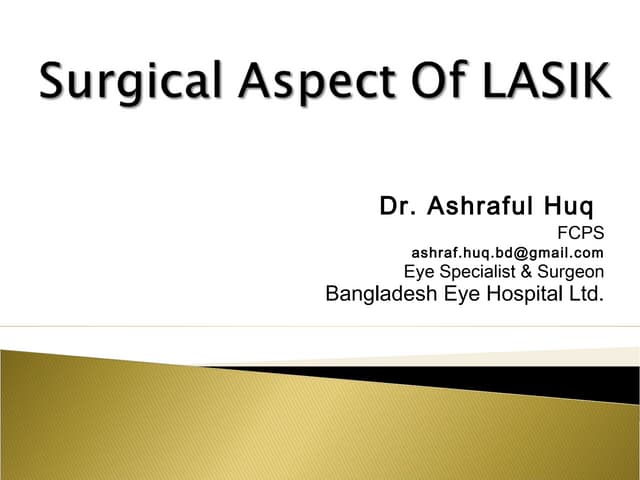 Surgical Aspect Of LASIK

Dr. Ashraful Huq
FCPS
ashraf.huq.bd@gmail.com
Eye Specialist & Surgeon
Bangladesh Eye Hospital Ltd.